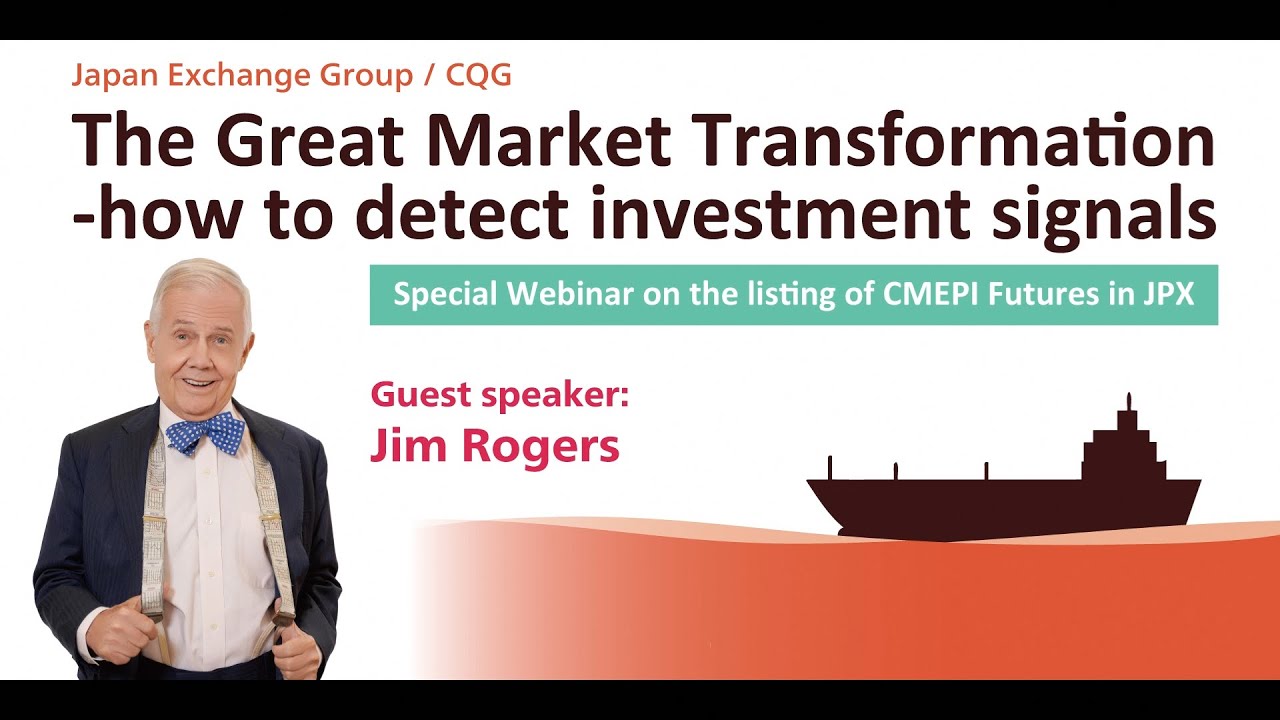 Japan Exchange Group / CQG

The Great Market Transformation -how to detect investment signals

Special Webinar on the listing of CMEPI Futures in JPX

Guest speaker:
Jim Rogers